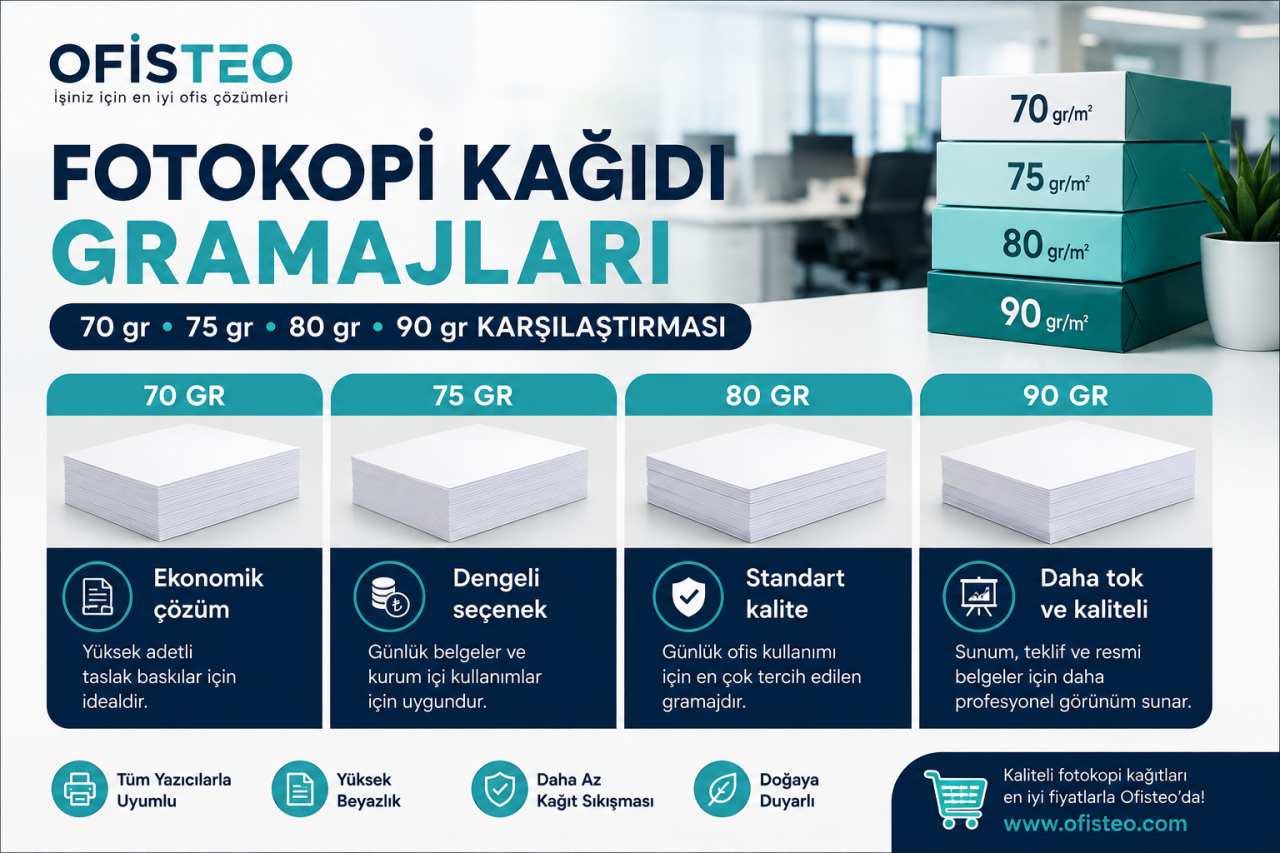 OFİSTEO
İşiniz için en iyi ofis çözümleri

FOTOKOPİ KAĞIDI GRAMAJLARI

70 gr • 75 gr • 80 gr • 90 gr KARŞILAŞTIRMASI

70 gr/m²
75 gr/m²
80 gr/m²
90 gr/m²

70 GR
Ekonomik çözüm
Yüksek adetli taslak baskılar için idealdir.

75 GR
Dengeli seçenek
Günlük belgeler ve kurum içi kullanımlar için uygundur.

80 GR
Standart kalite
Günlük ofis kullanımı için en çok tercih edilen gramajdır.

90 GR
Daha tok ve kaliteli
Sunum, teklif ve resmi belgeler için daha profesyonel görünüm sunar.

Tüm Yazıcılarla Uyumlu

Yüksek Beyazlık

Daha Az Kağıt Sıkışması

Doğaya Duyarlı

Kaliteli fotokopi kağıtları en iyi fiyatlarla Ofisteo'da!
www.ofisteo.com